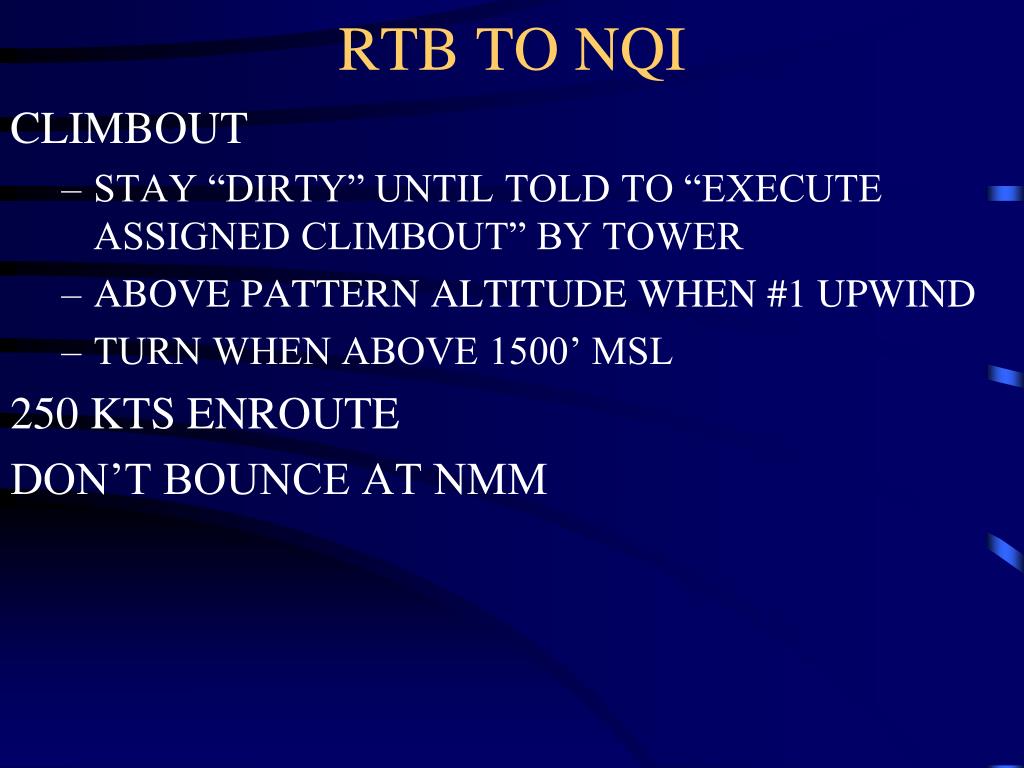 RTB TO NQI

CLIMBOUT

– STAY “DIRTY” UNTIL TOLD TO “EXECUTE ASSIGNED CLIMBOUT” BY TOWER

– ABOVE PATTERN ALTITUDE WHEN #1 UPWIND

– TURN WHEN ABOVE 1500’ MSL

250 KTS ENROUTE

DON’T BOUNCE AT NMM